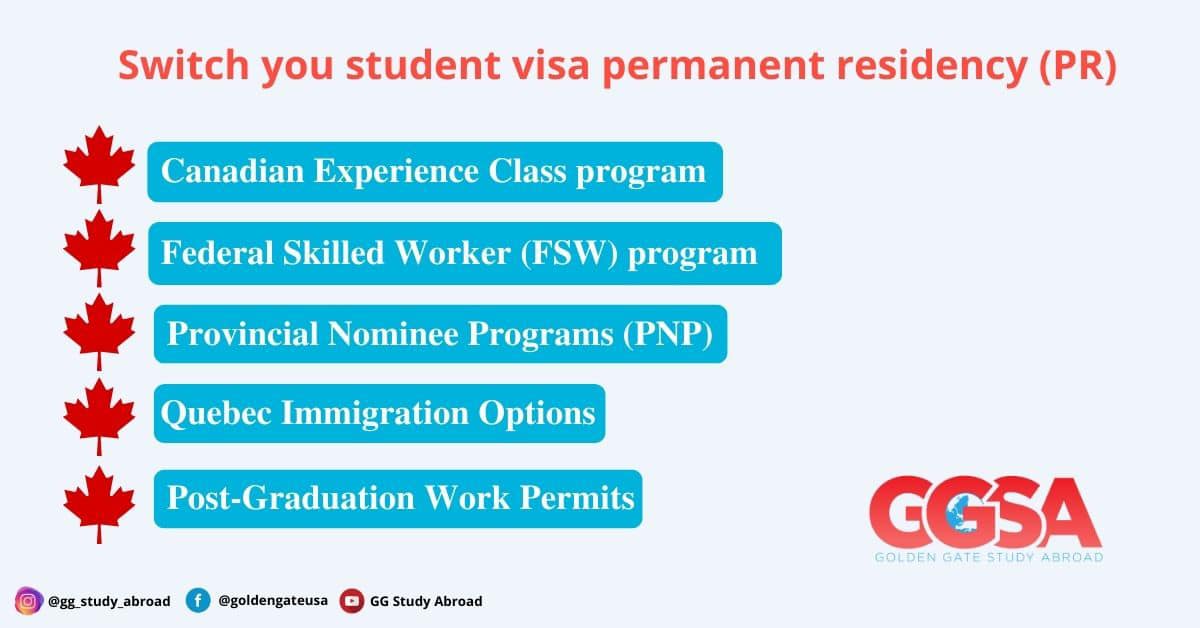 Switch you student visa permanent residency (PR)

Canadian Experience Class program

Federal Skilled Worker (FSW) program

Provincial Nominee Programs (PNP)

Quebec Immigration Options

Post-Graduation Work Permits

GGSA
GOLDEN GATE STUDY ABROAD

@gg_study_abroad @goldengateusa GG Study Abroad